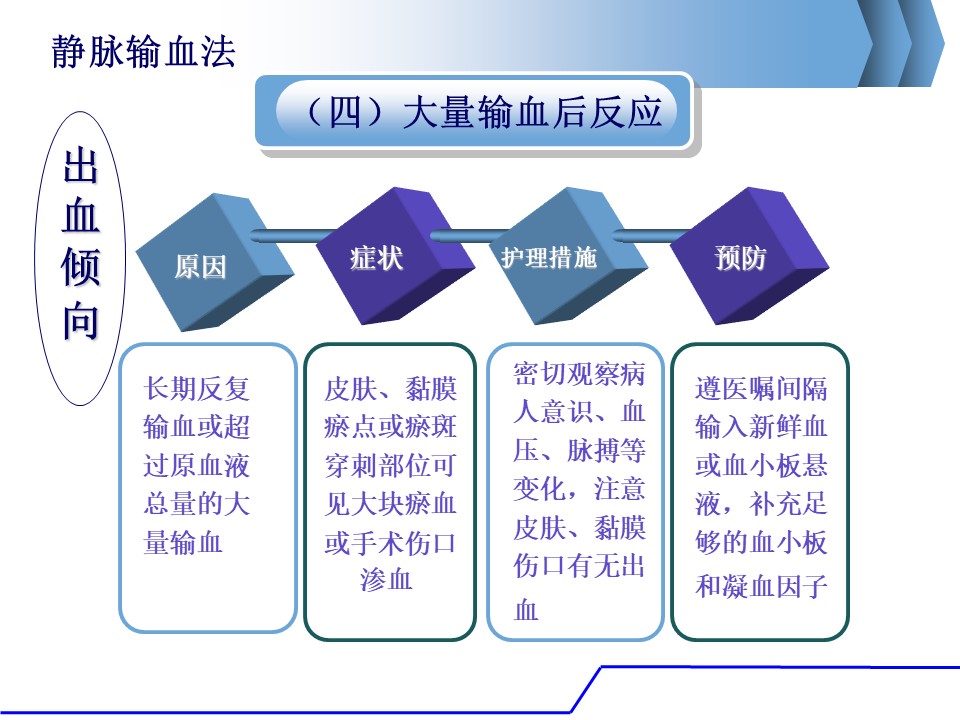 静脉输血法

（四）大量输血后反应

出血倾向

原因

症状

护理措施

预防

长期反复输血或超过原血液总量的大量输血

皮肤、黏膜瘀点或瘀斑穿刺部位可见大块瘀血或手术伤口渗血

密切观察病人意识、血压、脉搏等变化，注意皮肤、黏膜伤口有无出血

遵医嘱间隔输入新鲜血或血小板悬液，补充足够的血小板和凝血因子